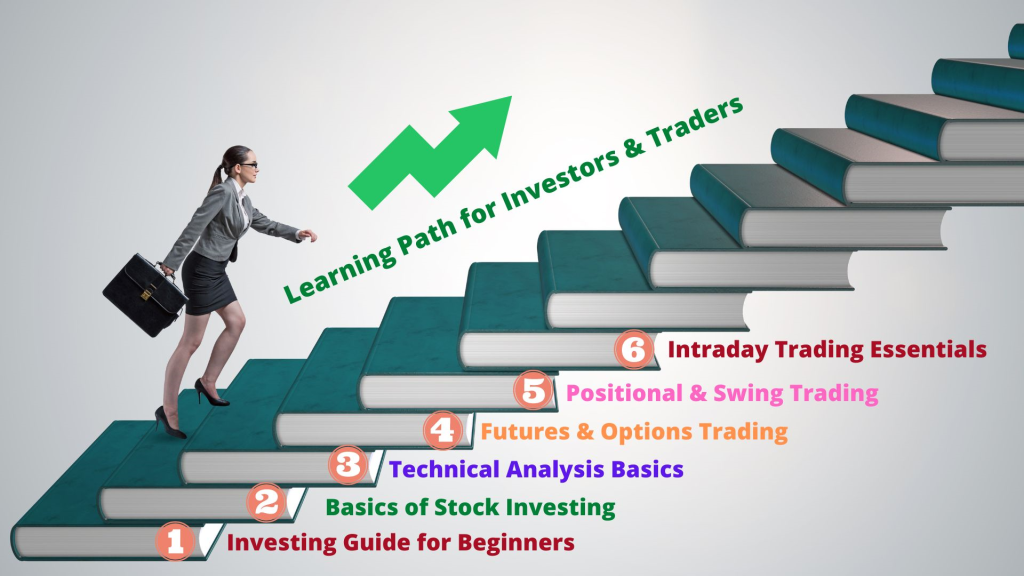 Learning Path for Investors & Traders

6 Intraday Trading Essentials

5 Positional & Swing Trading

4 Futures & Options Trading

3 Technical Analysis Basics

2 Basics of Stock Investing

1 Investing Guide for Beginners